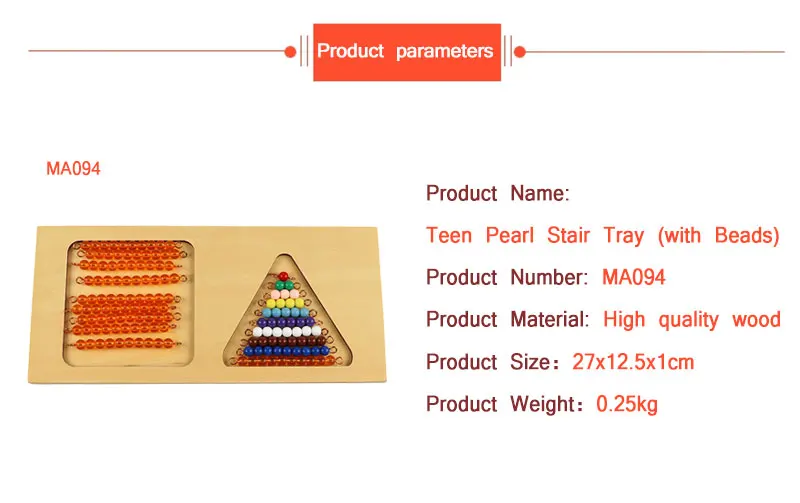 Product parameters

MA094

Product Name:

Teen Pearl Stair Tray (with Beads)

Product Number: MA094

Product Material: High quality wood

Product Size：27x12.5x1cm

Product Weight：0.25kg